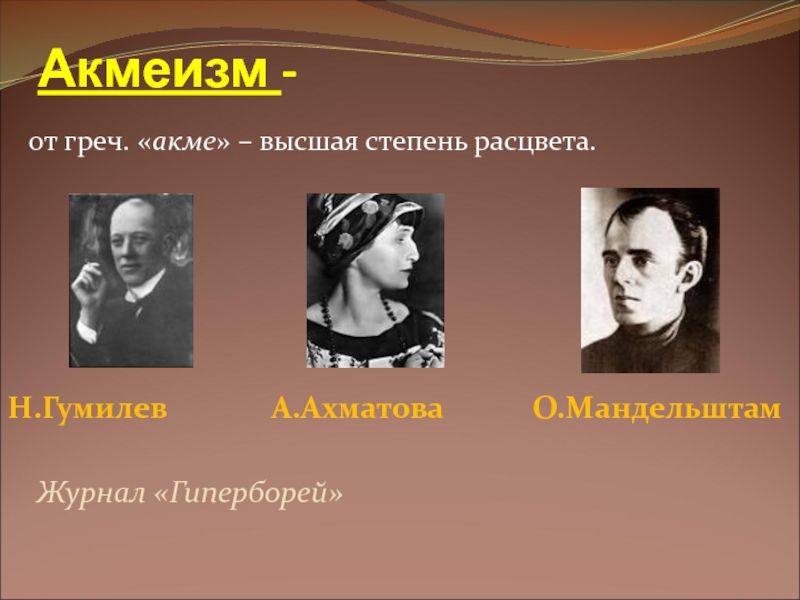 Акмеизм -

от греч. «акме» – высшая степень расцвета.

Н.Гумилев А.Ахматова О.Мандельштам

Журнал «Гиперборей»